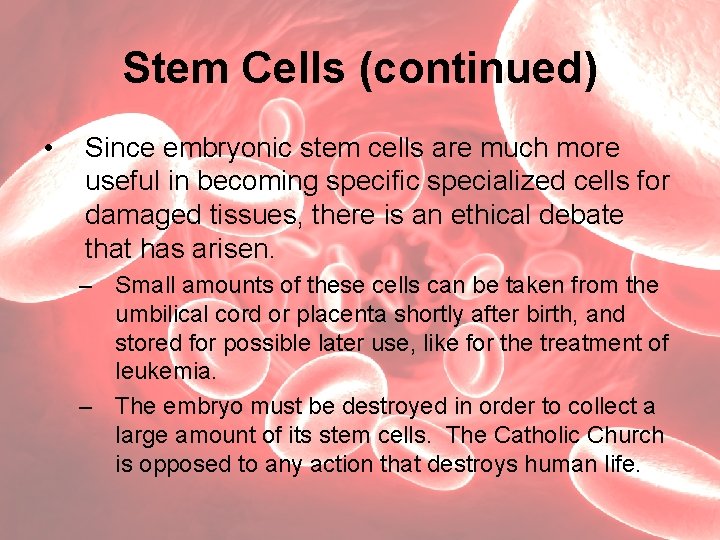 Stem Cells (continued)

• Since embryonic stem cells are much more useful in becoming specific specialized cells for damaged tissues, there is an ethical debate that has arisen.

– Small amounts of these cells can be taken from the umbilical cord or placenta shortly after birth, and stored for possible later use, like for the treatment of leukemia.

– The embryo must be destroyed in order to collect a large amount of its stem cells. The Catholic Church is opposed to any action that destroys human life.